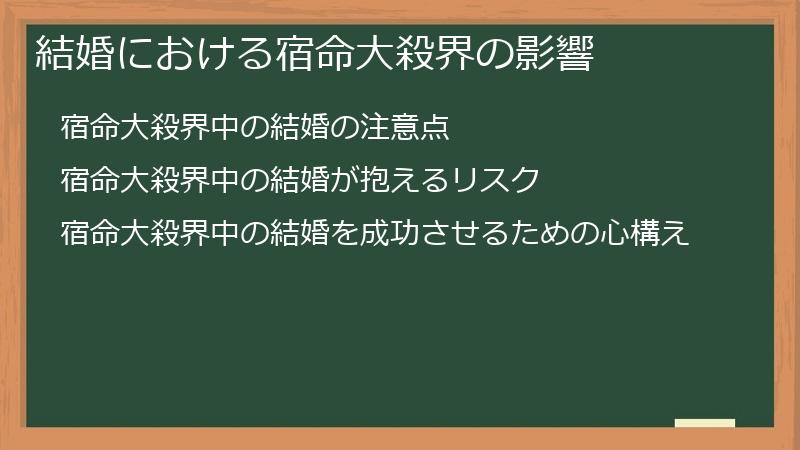 結婚における宿命大殺界の影響

宿命大殺界中の結婚の注意点

宿命大殺界中の結婚が抱えるリスク

宿命大殺界中の結婚を成功させるための心構え